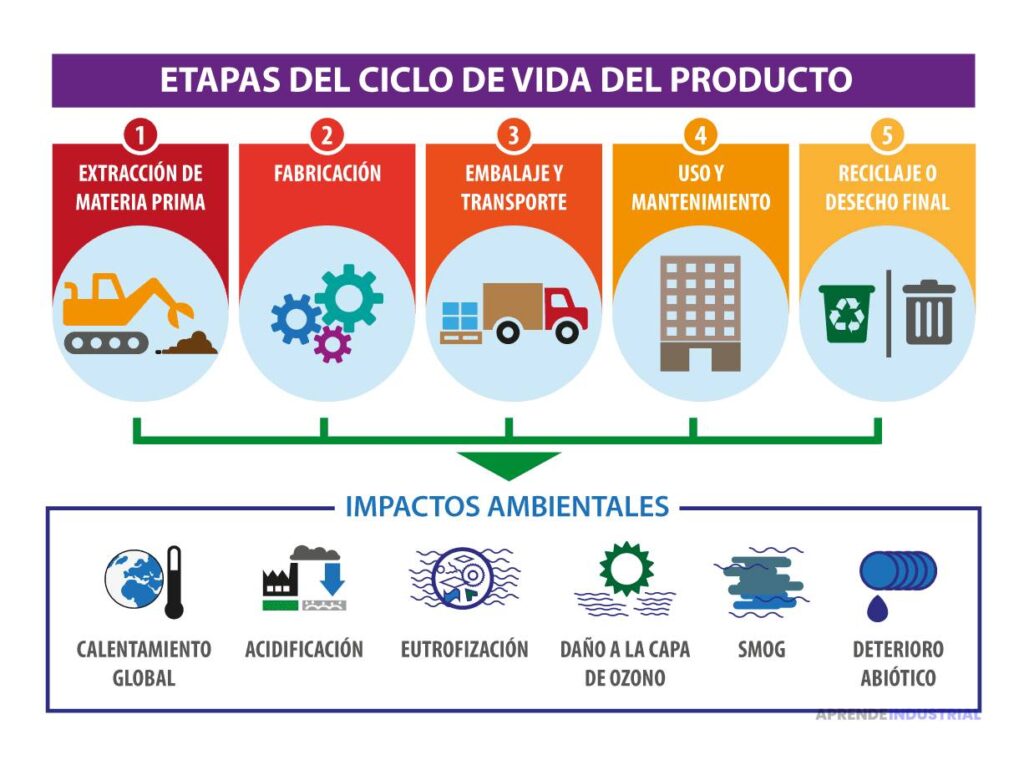 ETAPAS DEL CICLO DE VIDA DEL PRODUCTO

1
EXTRACCIÓN DE MATERIA PRIMA

2
FABRICACIÓN

3
EMBALAJE Y TRANSPORTE

4
USO Y MANTENIMIENTO

5
RECICLAJE O DESECHO FINAL

IMPACTOS AMBIENTALES

CALENTAMIENTO GLOBAL

ACIDIFICACIÓN

EUTROFIZACIÓN

DAÑO A LA CAPA DE OZONO

SMOG

DETERIORO ABIÓTICO

APRENDEINDUSTRIAL